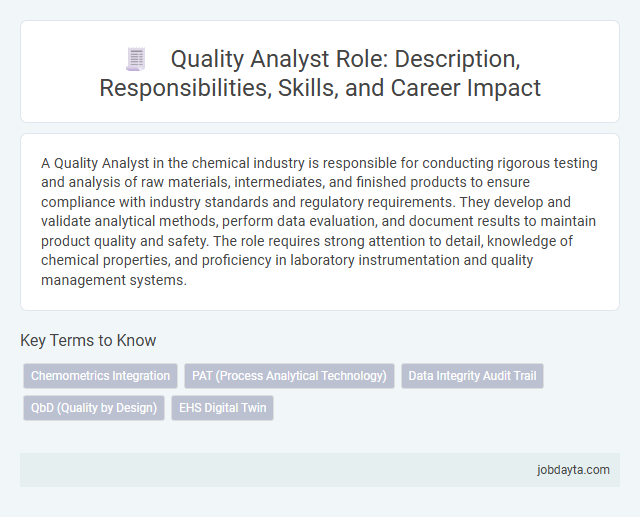 Quality Analyst Role: Description, Responsibilities, Skills, and Career Impact

A Quality Analyst in the chemical industry is responsible for conducting rigorous testing and analysis of raw materials, intermediates, and finished products to ensure compliance with industry standards and regulatory requirements. They develop and validate analytical methods, perform data evaluation, and document results to maintain product quality and safety. The role requires strong attention to detail, knowledge of chemical properties, and proficiency in laboratory instrumentation and quality management systems.

Key Terms to Know

Chemometrics Integration
PAT (Process Analytical Technology)
Data Integrity Audit Trail
QbD (Quality by Design)
EHS Digital Twin

jobdayta.com